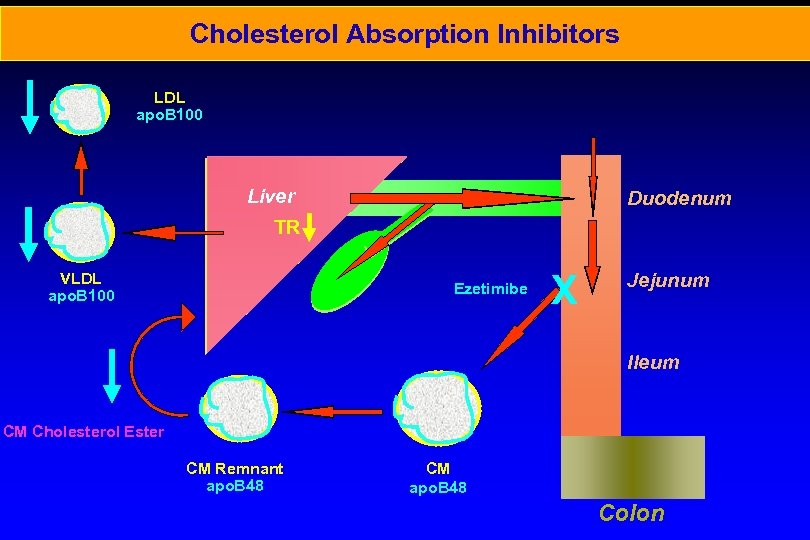 Cholesterol Absorption Inhibitors

LDL
apoB100

Liver

TR

Duodenum

VLDL
apoB100

Ezetimibe

X

Jejunum

Ileum

CM Cholesterol Ester

CM Remnant
apoB48

CM
apoB48

Colon